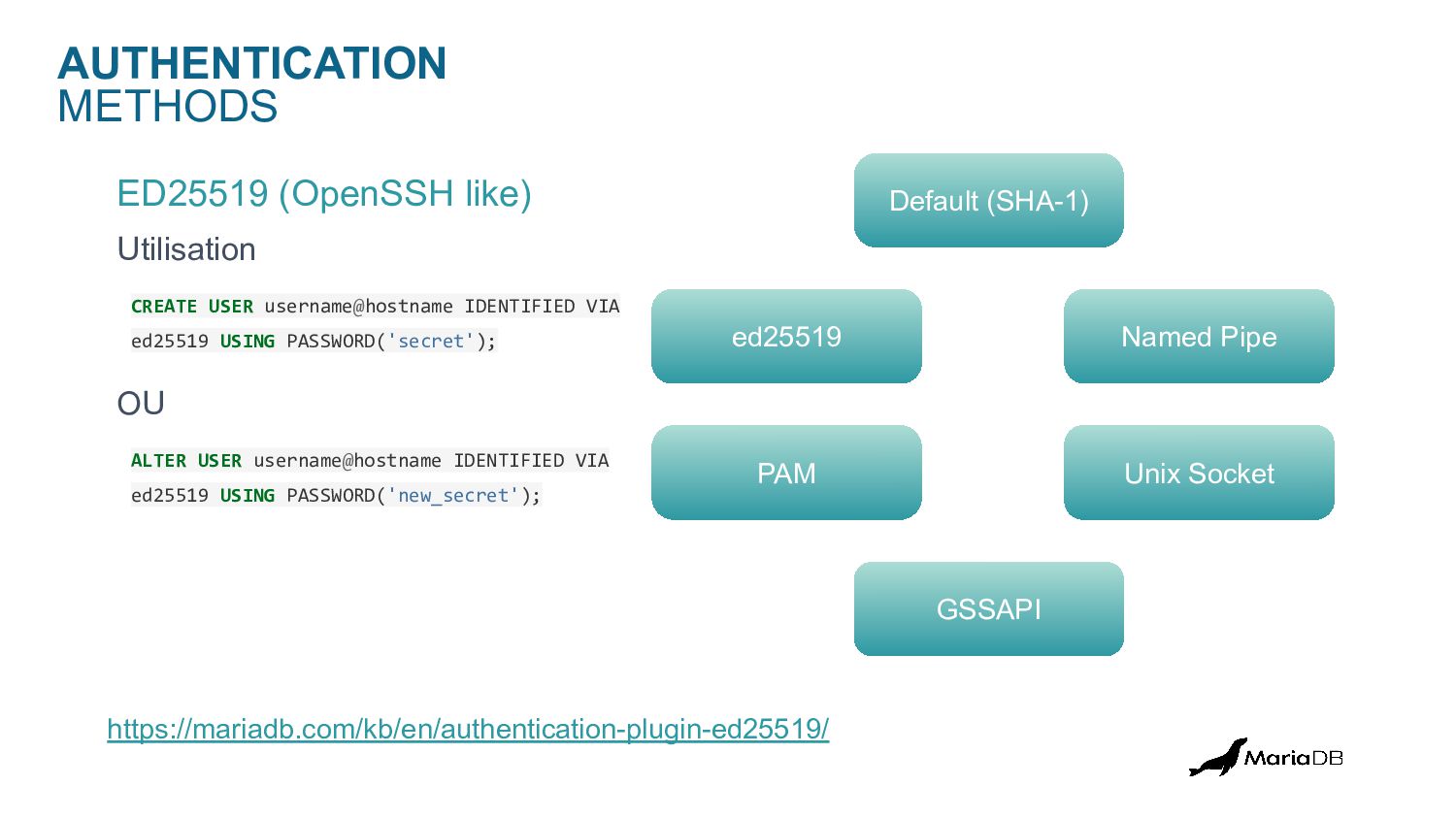 AUTHENTICATION
METHODS

ED25519 (OpenSSH like)

Utilisation

CREATE USER username@hostname IDENTIFIED VIA ed25519 USING PASSWORD('secret');

OU

ALTER USER username@hostname IDENTIFIED VIA ed25519 USING PASSWORD('new_secret');

Default (SHA-1)

ed25519

Named Pipe

PAM

Unix Socket

GSSAPI

https://mariadb.com/kb/en/authentication-plugin-ed25519/

MariaDB